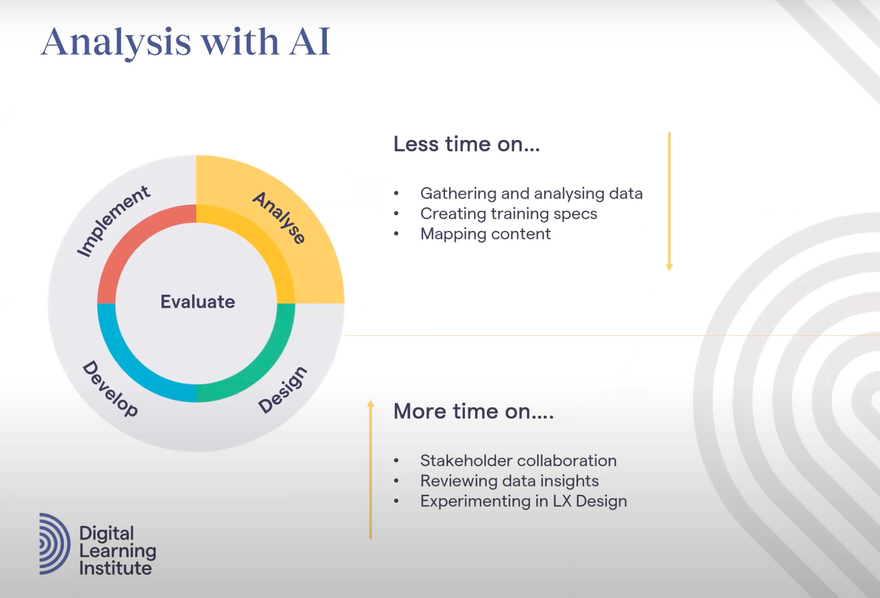 Analysis with AI

Implement
Analyse
Evaluate
Develop
Design

Less time on...

• Gathering and analysing data
• Creating training specs
• Mapping content

More time on....

• Stakeholder collaboration
• Reviewing data insights
• Experimenting in LX Design

Digital Learning Institute